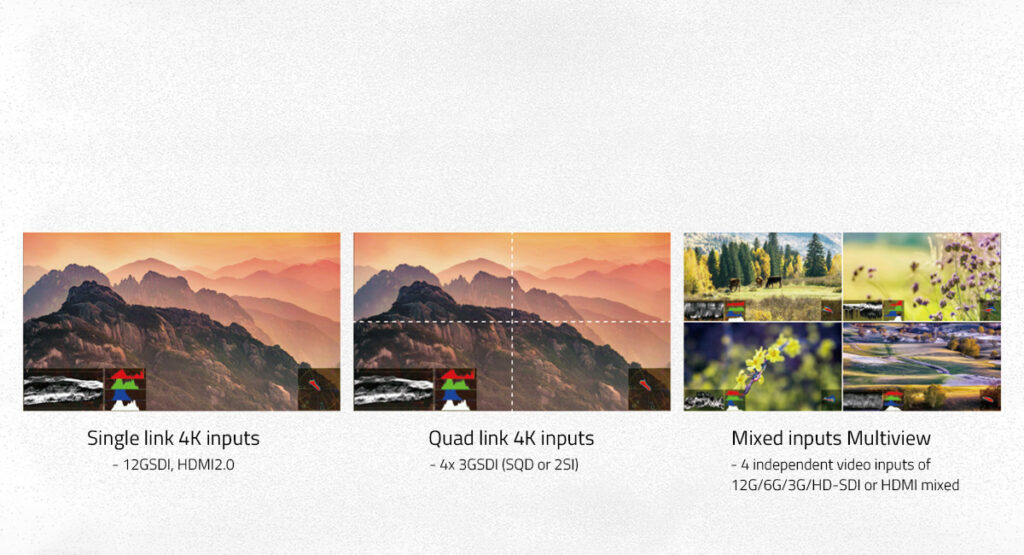 Single link 4K inputs
- 12GSDI, HDMI2.0

Quad link 4K inputs
- 4x 3GSDI (SQD or 2SI)

Mixed inputs Multiview
- 4 independent video inputs of 12G/6G/3G/HD-SDI or HDMI mixed